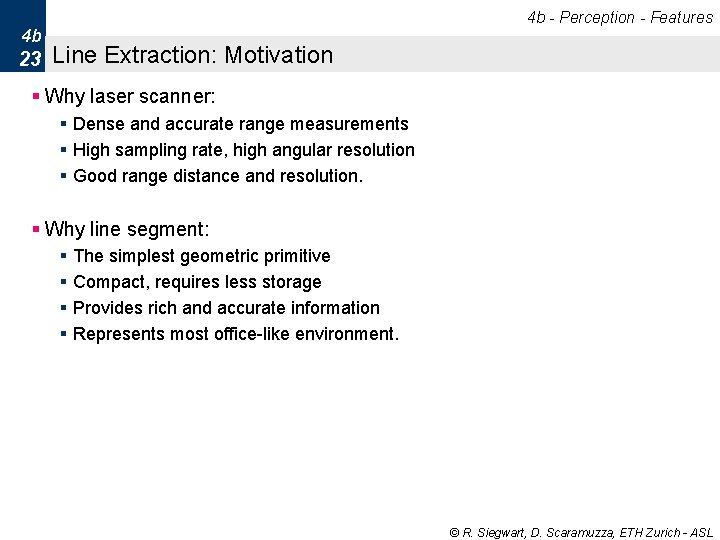 4b - Perception - Features

4b
23

Line Extraction: Motivation

▪ Why laser scanner:
▪ Dense and accurate range measurements
▪ High sampling rate, high angular resolution
▪ Good range distance and resolution.

▪ Why line segment:
▪ The simplest geometric primitive
▪ Compact, requires less storage
▪ Provides rich and accurate information
▪ Represents most office-like environment.

© R. Siegwart, D. Scaramuzza, ETH Zurich - ASL